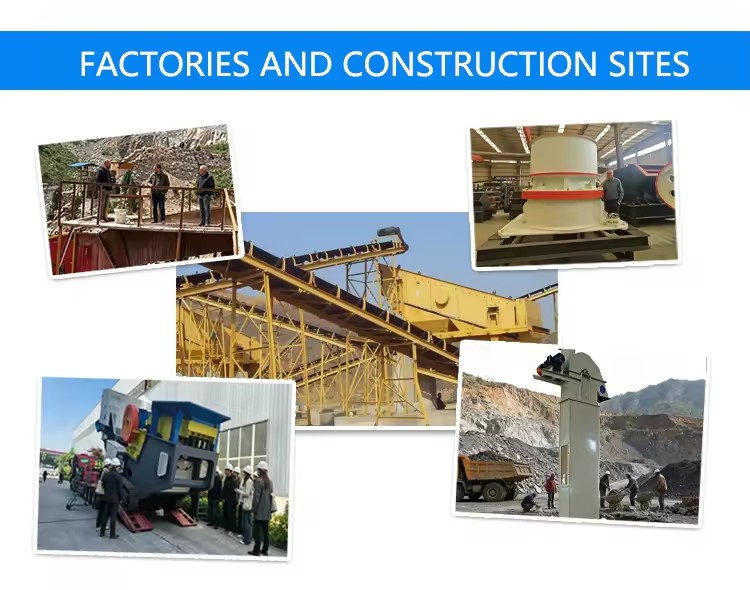 FACTORIES AND CONSTRUCTION SITES